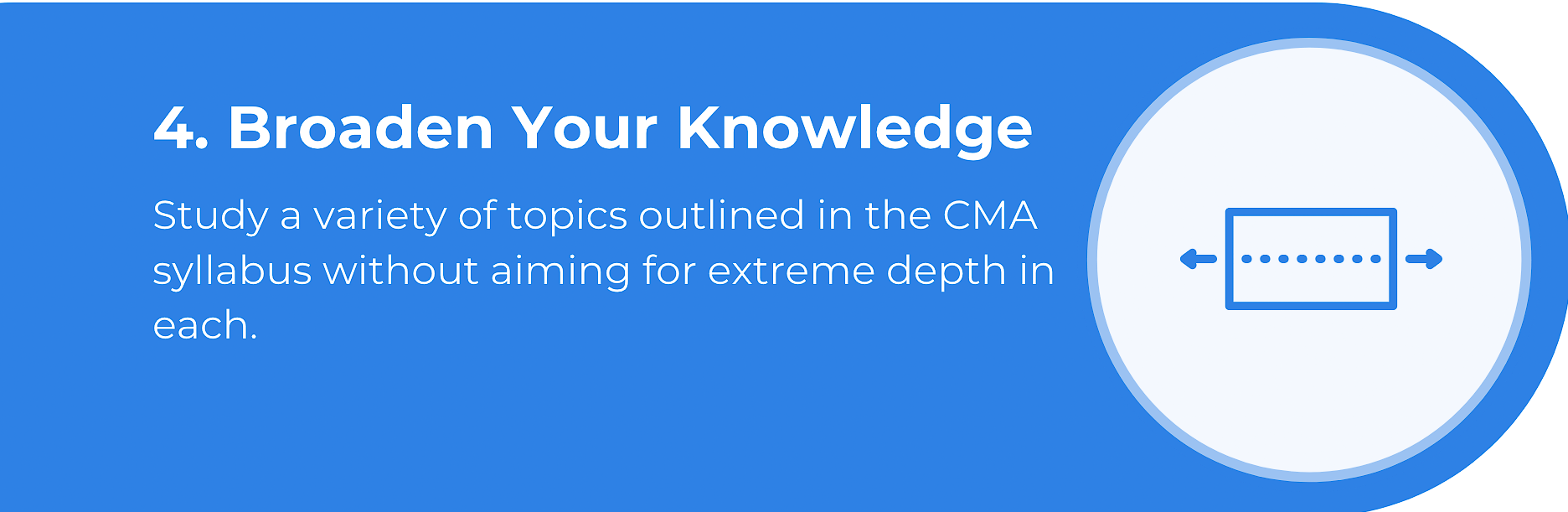 4. Broaden Your Knowledge

Study a variety of topics outlined in the CMA syllabus without aiming for extreme depth in each.